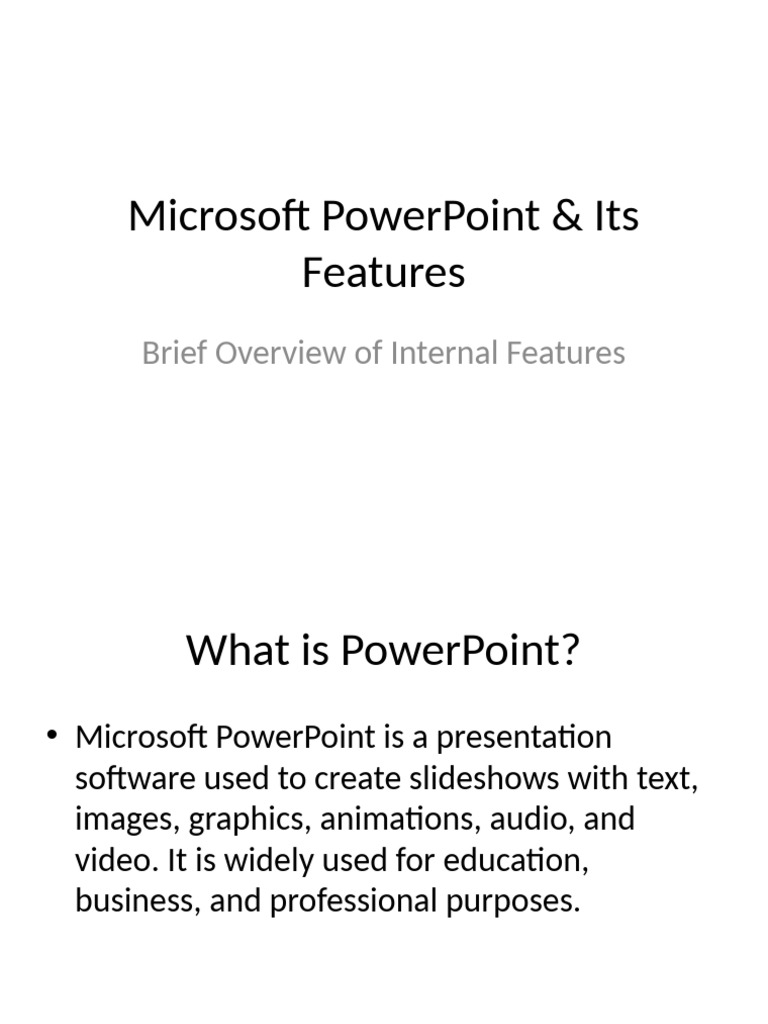 Microsoft PowerPoint & Its Features

Brief Overview of Internal Features

What is PowerPoint?

• Microsoft PowerPoint is a presentation software used to create slideshows with text, images, graphics, animations, audio, and video. It is widely used for education, business, and professional purposes.